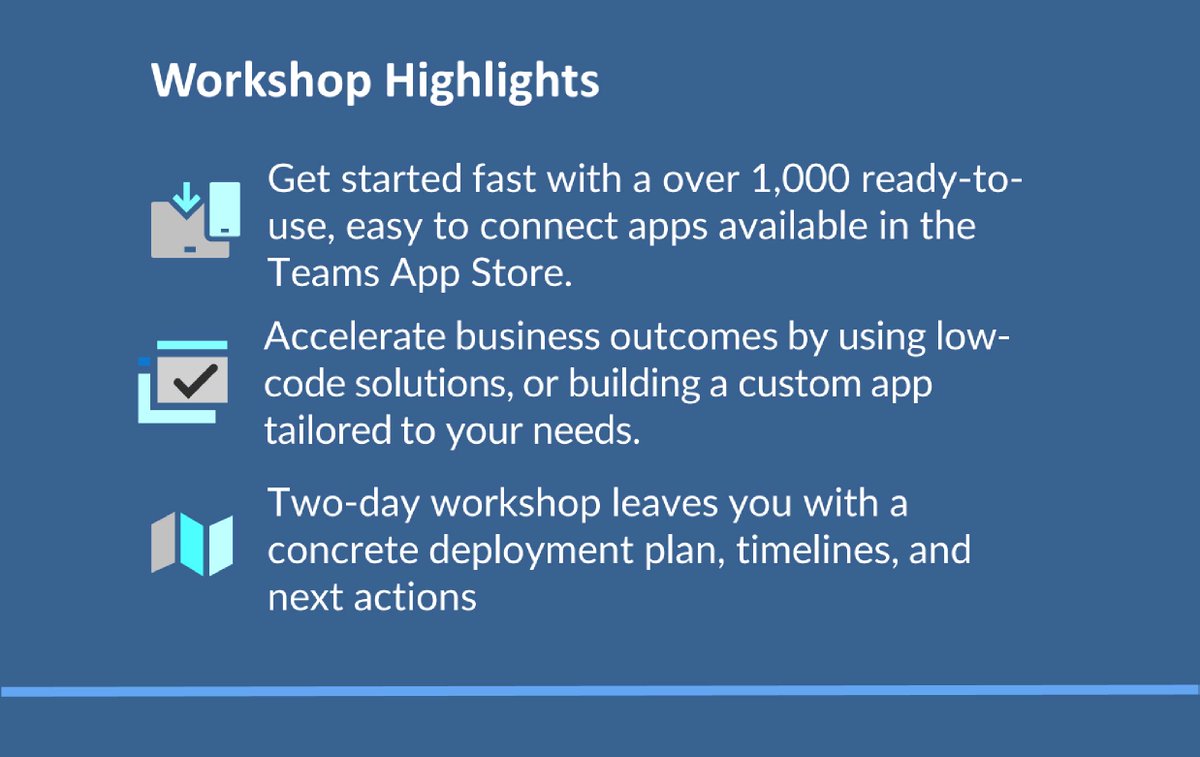 Workshop Highlights

Get started fast with a over 1,000 ready-to-use, easy to connect apps available in the Teams App Store.

Accelerate business outcomes by using low-code solutions, or building a custom app tailored to your needs.

Two-day workshop leaves you with a concrete deployment plan, timelines, and next actions